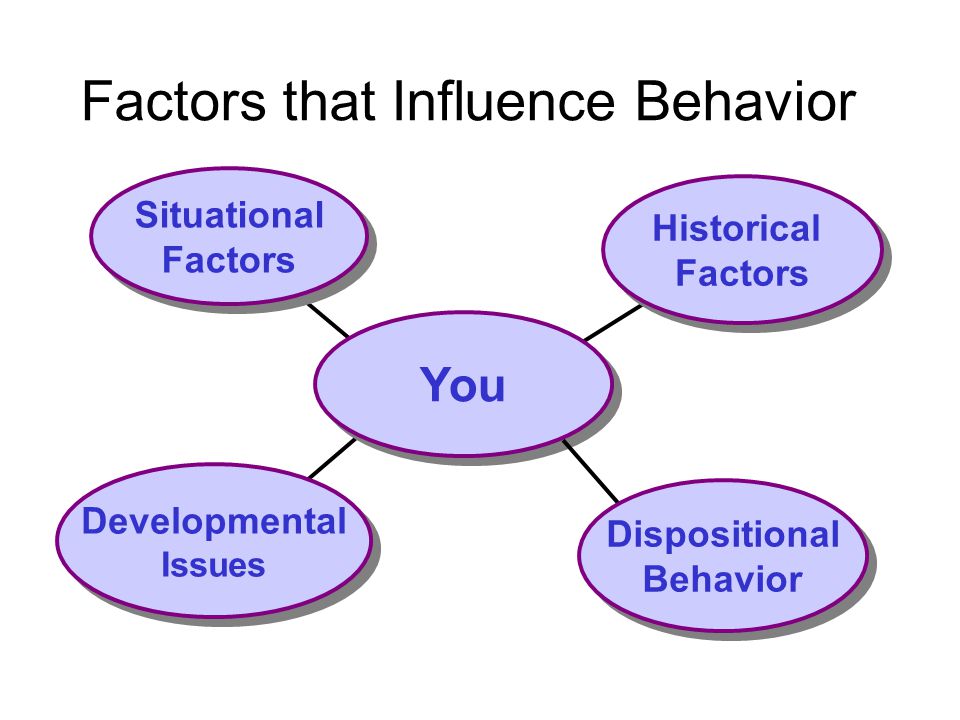 Factors that Influence Behavior

Situational Factors

Historical Factors

You

Developmental Issues

Dispositional Behavior